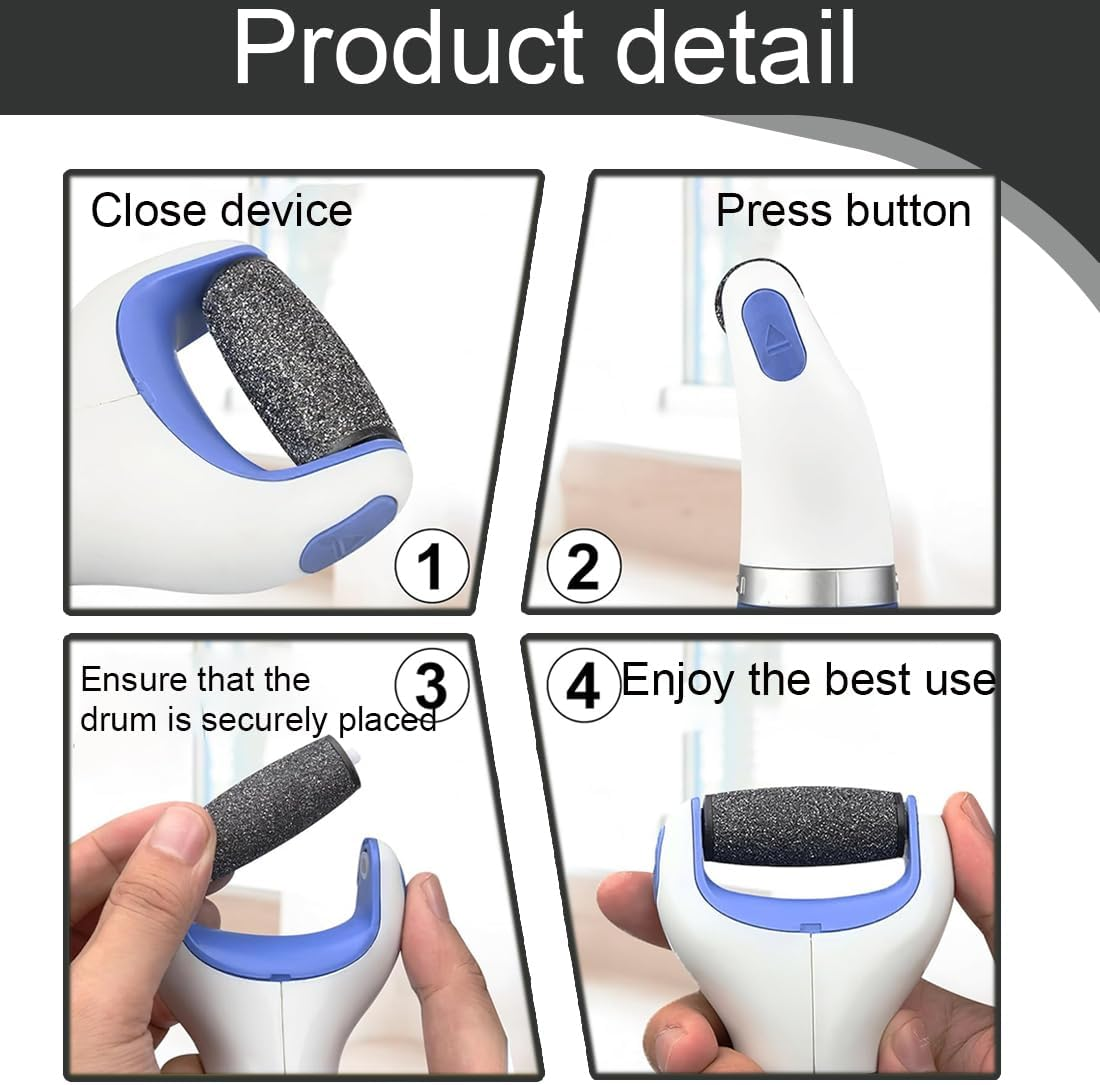 Product detail

Close device

1

Press button

2

Ensure that the drum is securely placed

3

4

Enjoy the best use